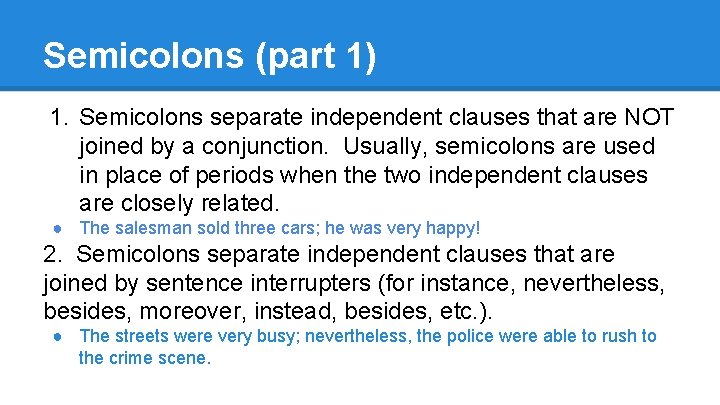 Semicolons (part 1)

1. Semicolons separate independent clauses that are NOT joined by a conjunction.  Usually, semicolons are used in place of periods when the two independent clauses are closely related.

● The salesman sold three cars; he was very happy!

2.  Semicolons separate independent clauses that are joined by sentence interrupters (for instance, nevertheless, besides, moreover, instead, besides, etc.).

● The streets were very busy; nevertheless, the police were able to rush to the crime scene.